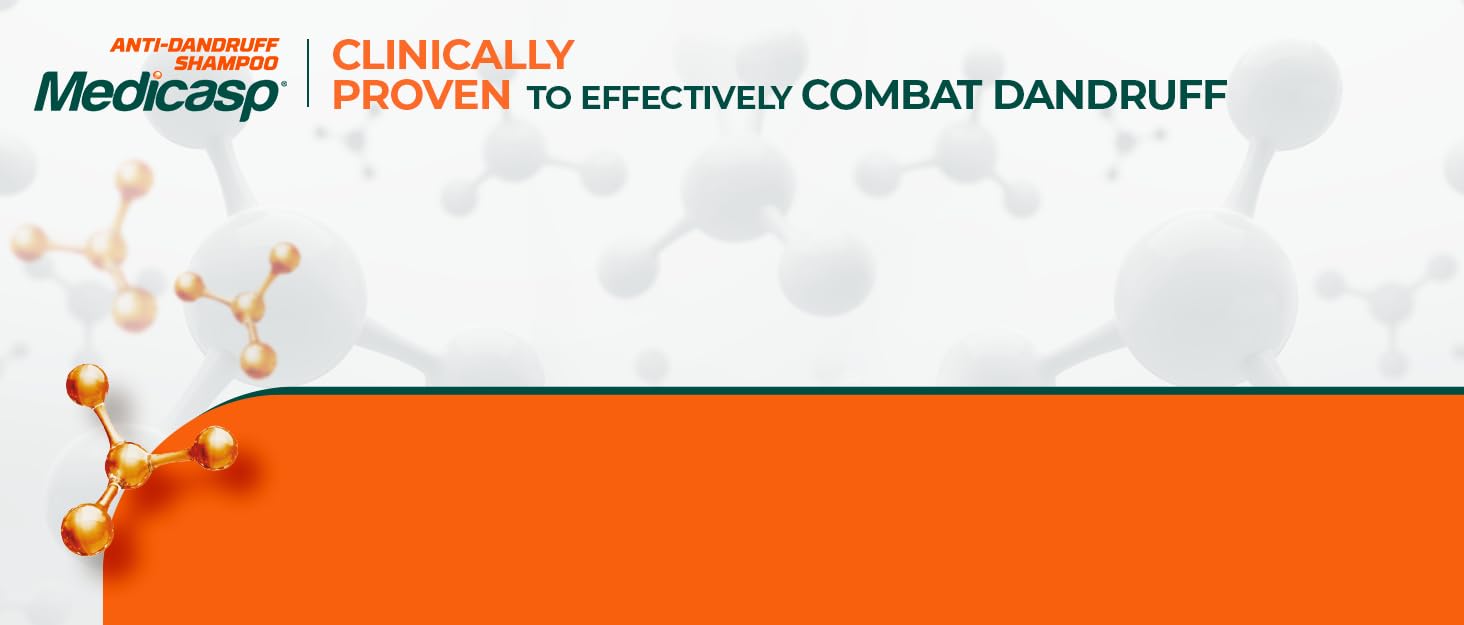 ANTI-DANDRUFF SHAMPOO
Medicasp®

CLINICALLY PROVEN TO EFFECTIVELY COMBAT DANDRUFF